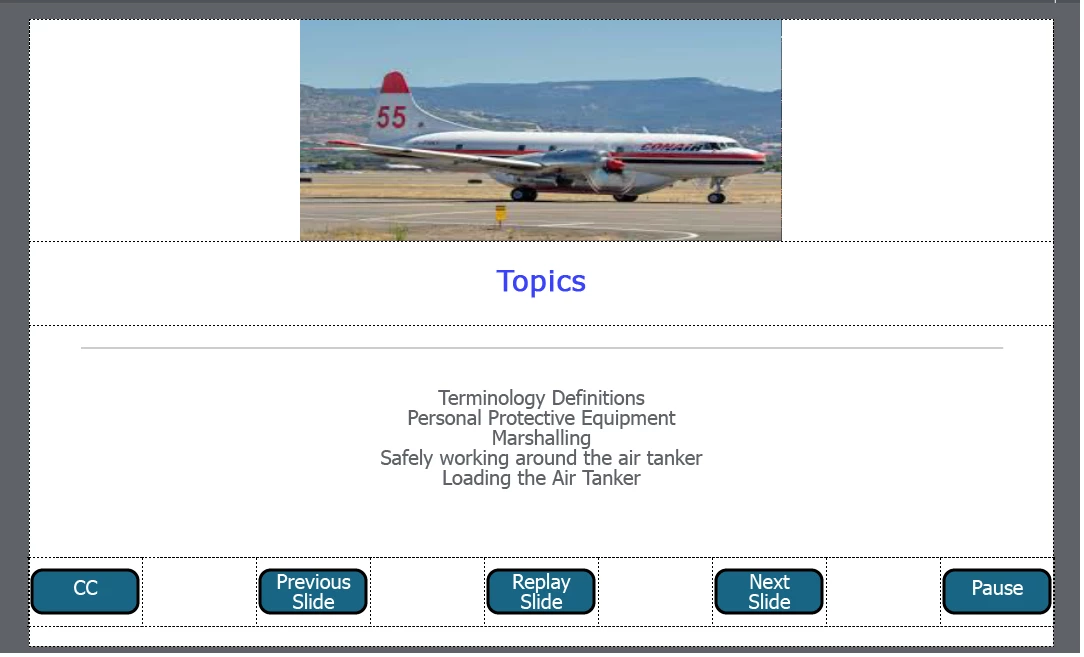 55

CONAIR

Topics

Terminology Definitions
Personal Protective Equipment
Marshalling
Safely working around the air tanker
Loading the Air Tanker

CC

Previous Slide

Replay Slide

Next Slide

Pause